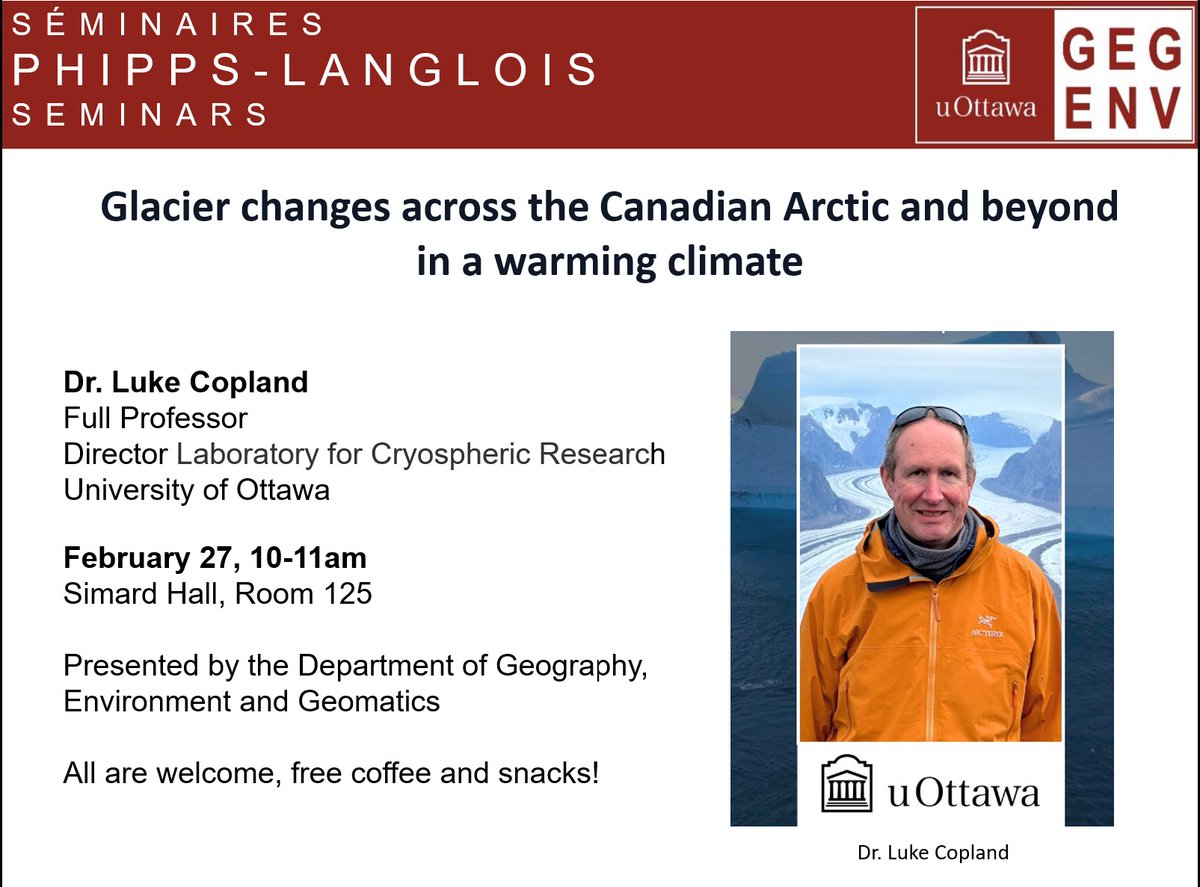 SÉMINAIRES
PHIPPS-LANGLOIS
SEMINARS

uOttawa

GEG
ENV

Glacier changes across the Canadian Arctic and beyond in a warming climate

Dr. Luke Copland
Full Professor
Director Laboratory for Cryospheric Research
University of Ottawa

February 27, 10-11am
Simard Hall, Room 125

Presented by the Department of Geography, Environment and Geomatics

All are welcome, free coffee and snacks!

ARC'TERYX

uOttawa

Dr. Luke Copland